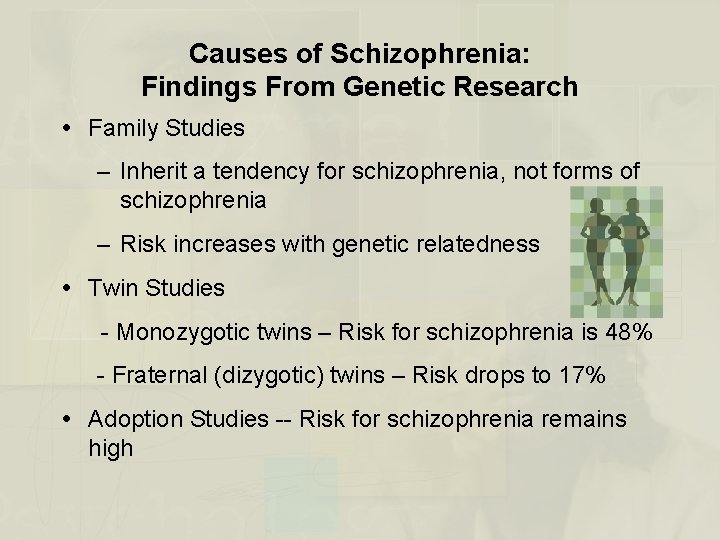 Causes of Schizophrenia:
Findings From Genetic Research

• Family Studies

– Inherit a tendency for schizophrenia, not forms of schizophrenia

– Risk increases with genetic relatedness

• Twin Studies

- Monozygotic twins – Risk for schizophrenia is 48%

- Fraternal (dizygotic) twins – Risk drops to 17%

• Adoption Studies -- Risk for schizophrenia remains high